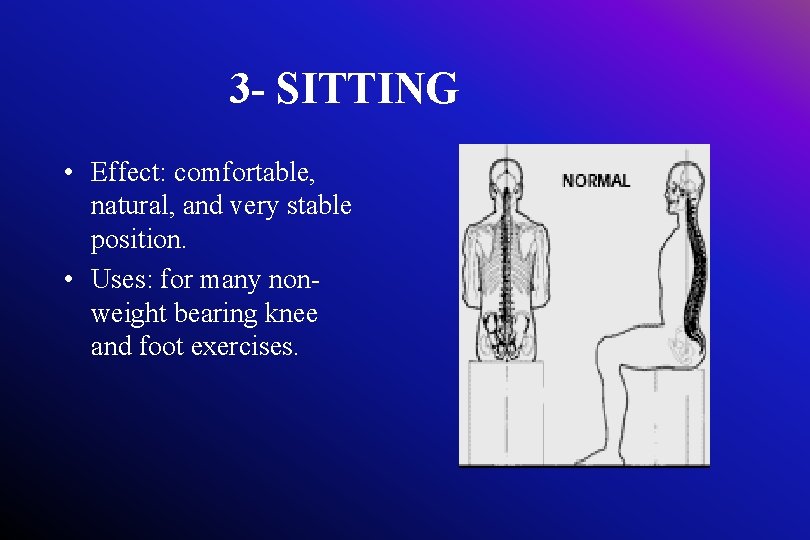 3- SITTING

• Effect: comfortable, natural, and very stable position.

• Uses: for many non-weight bearing knee and foot exercises.

NORMAL